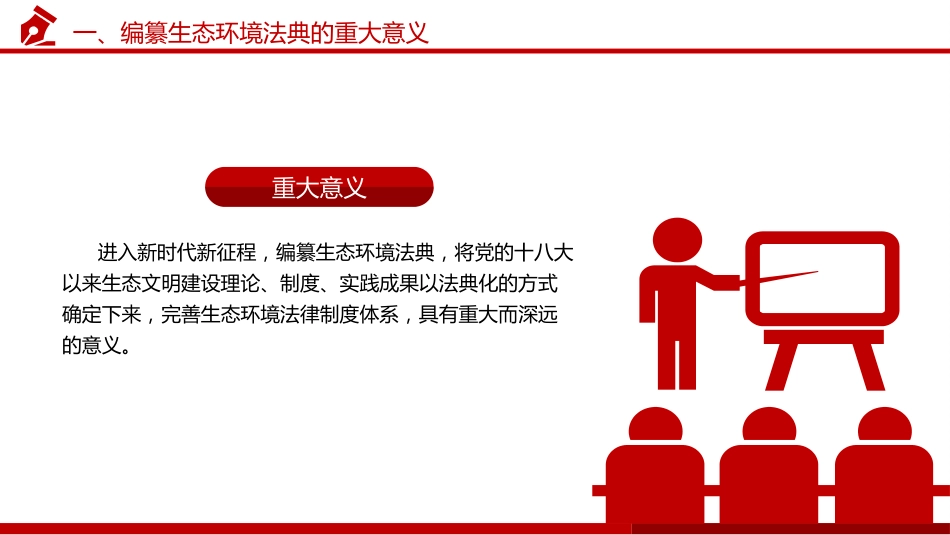 一、编纂生态环境法典的重大意义

重大意义

进入新时代新征程，编纂生态环境法典，将党的十八大以来生态文明建设理论、制度、实践成果以法典化的方式确定下来，完善生态环境法律制度体系，具有重大而深远的意义。